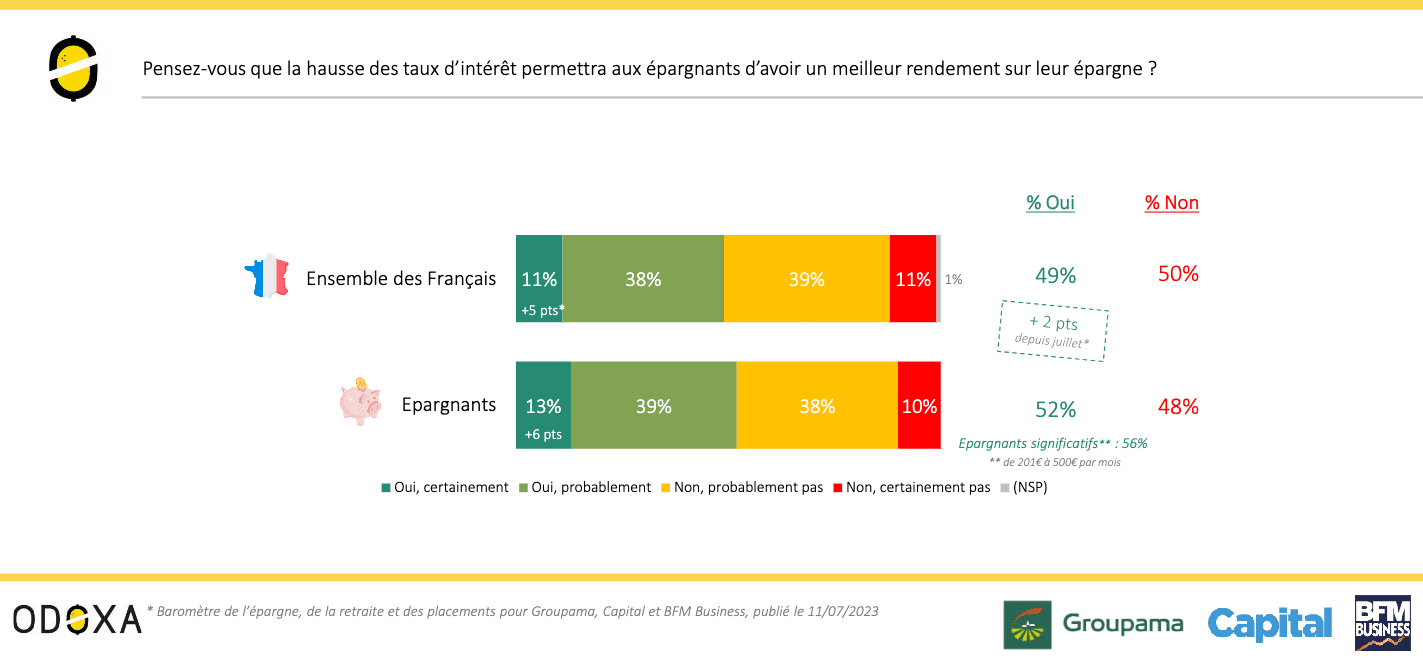 Pensez-vous que la hausse des taux d'intérêt permettra aux épargnants d'avoir un meilleur rendement sur leur épargne ?

% Oui

% Non

Ensemble des Français

11%
+5 pts*

38%

39%

11%

1%

49%

50%

+ 2 pts
depuis juillet*

Epargnants

13%
+6 pts

39%

38%

10%

52%

48%

Epargnants significatifs** : 56%
** de 201€ à 500€ par mois

Oui, certainement Oui, probablement Non, probablement pas Non, certainement pas (NSP)

ODOXA * Baromètre de l'épargne, de la retraite et des placements pour Groupama, Capital et BFM Business, publié le 11/07/2023

Groupama Capital BFM BUSINESS